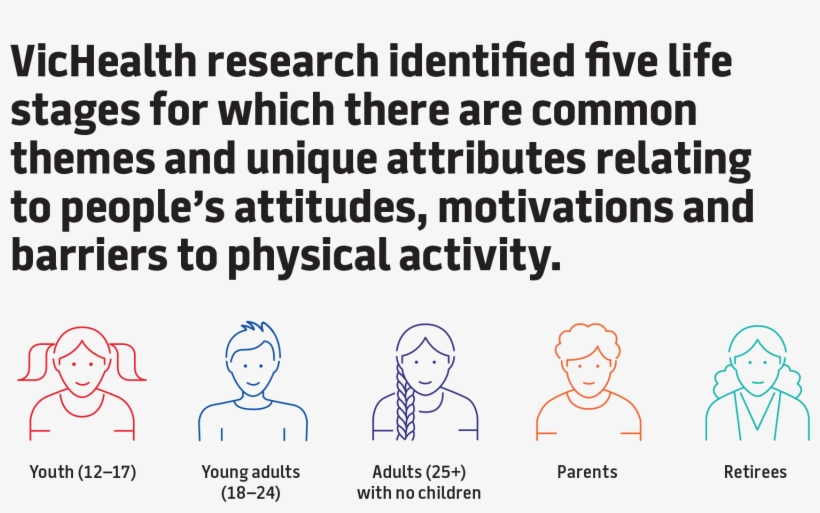 VicHealth research identified five life stages for which there are common themes and unique attributes relating to people’s attitudes, motivations and barriers to physical activity.

Youth (12–17)

Young adults (18–24)

Adults (25+) with no children

Parents

Retirees